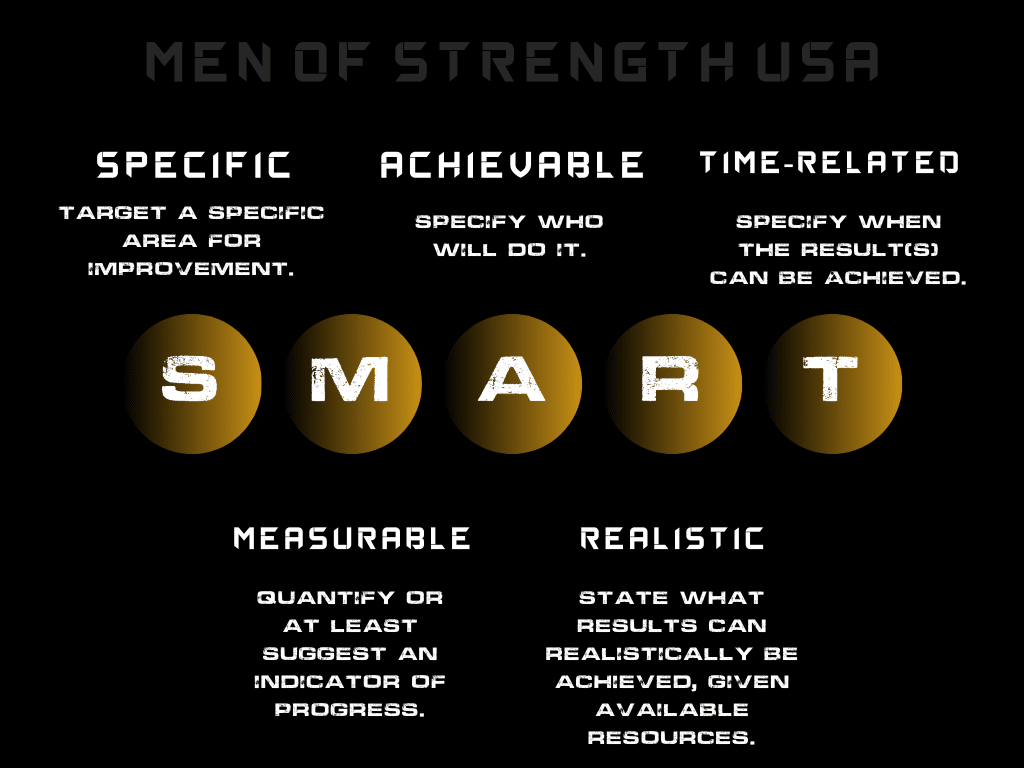 MEN OF STRENGTH USA

SPECIFIC

TARGET A SPECIFIC AREA FOR IMPROVEMENT.

ACHIEVABLE

SPECIFY WHO WILL DO IT.

TIME-RELATED

SPECIFY WHEN THE RESULT(S) CAN BE ACHIEVED.

S M A R T

MEASURABLE

QUANTIFY OR AT LEAST SUGGEST AN INDICATOR OF PROGRESS.

REALISTIC

STATE WHAT RESULTS CAN REALISTICALLY BE ACHIEVED, GIVEN AVAILABLE RESOURCES.